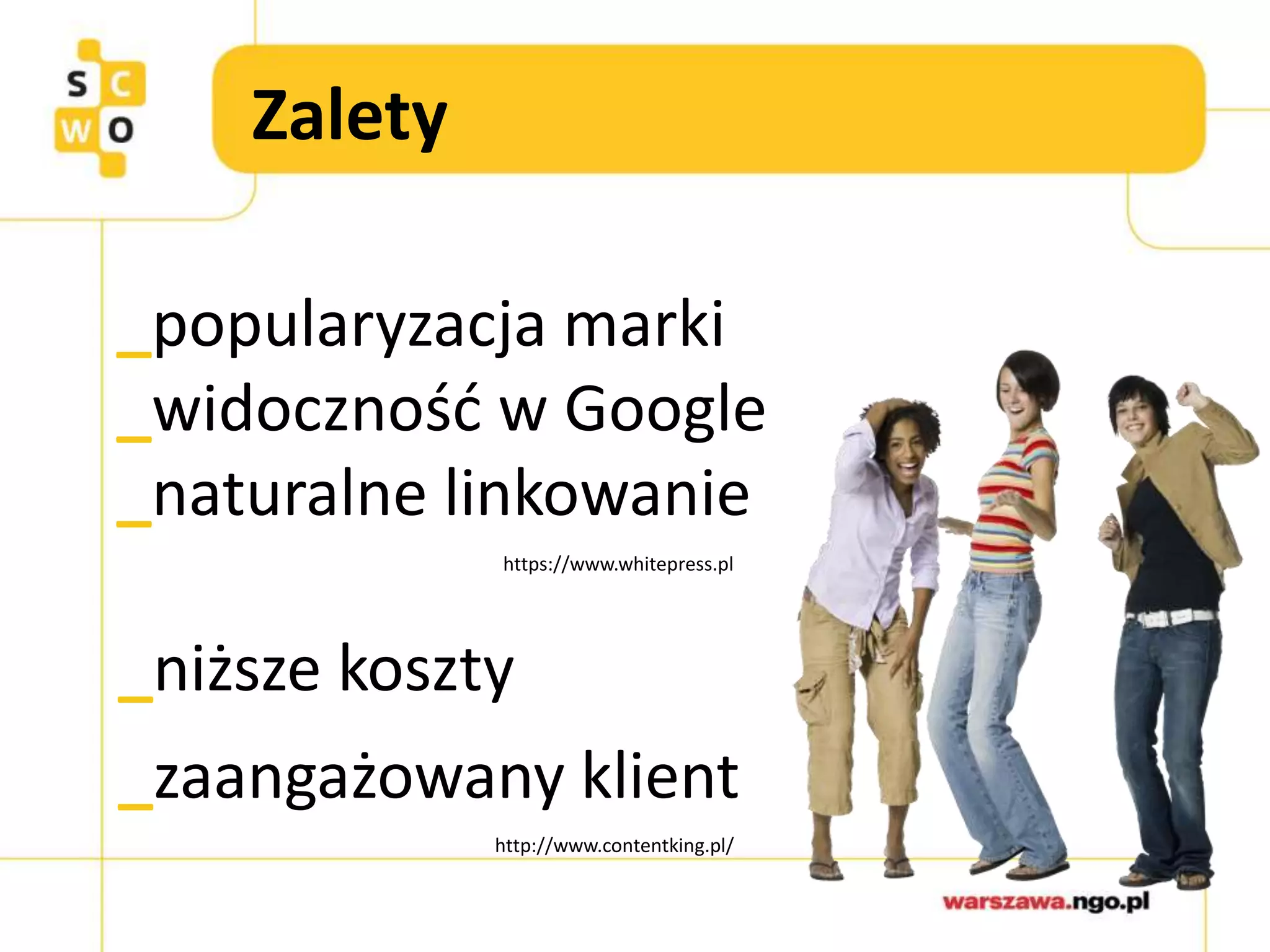 S C
W O

Zalety

_popularyzacja marki
_widoczność w Google
_naturalne linkowanie

https://www.whitepress.pl

_niższe koszty

_zaangażowany klient

http://www.contentking.pl/

warszawa.ngo.pl